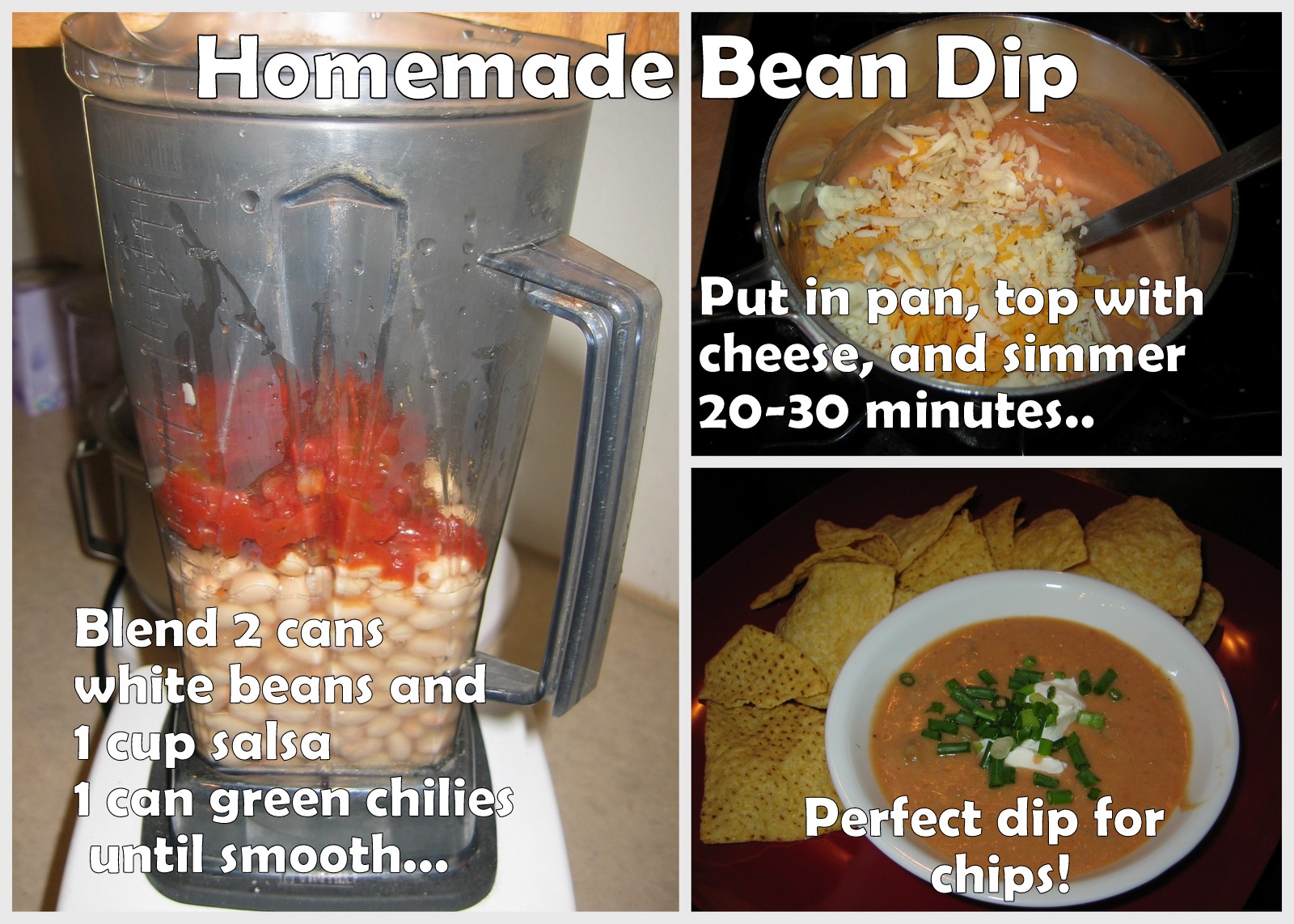 Homemade Bean Dip

Blend 2 cans white beans and 1 cup salsa 1 can green chilies until smooth...

Put in pan, top with cheese, and simmer 20-30 minutes..

Perfect dip for chips!